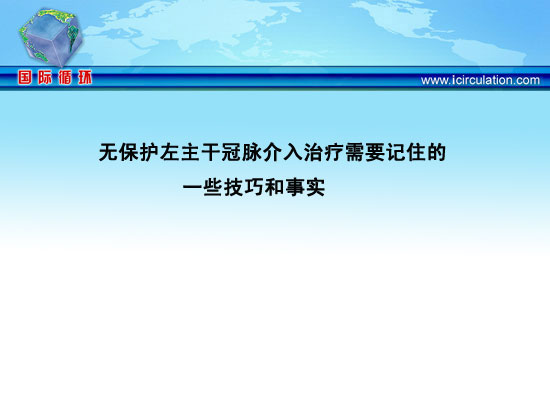 国际循环

www.icirculation.com

无保护左主干冠脉介入治疗需要记住的一些技巧和事实